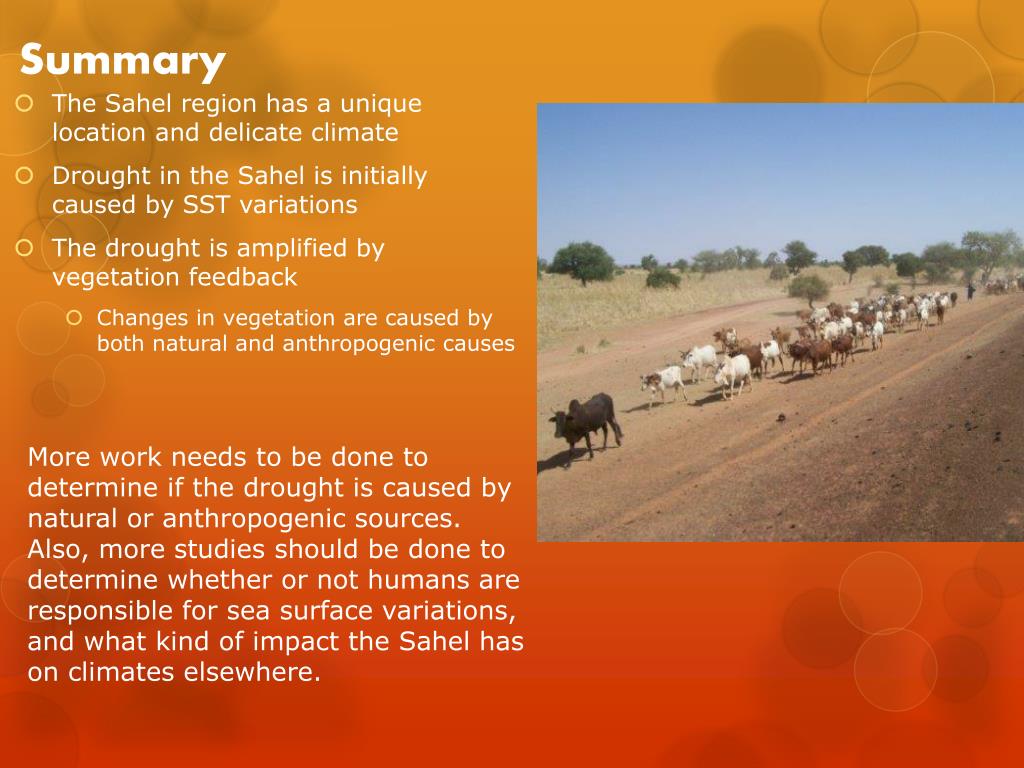 Summary

The Sahel region has a unique location and delicate climate

Drought in the Sahel is initially caused by SST variations

The drought is amplified by vegetation feedback

Changes in vegetation are caused by both natural and anthropogenic causes

More work needs to be done to determine if the drought is caused by natural or anthropogenic sources. Also, more studies should be done to determine whether or not humans are responsible for sea surface variations, and what kind of impact the Sahel has on climates elsewhere.